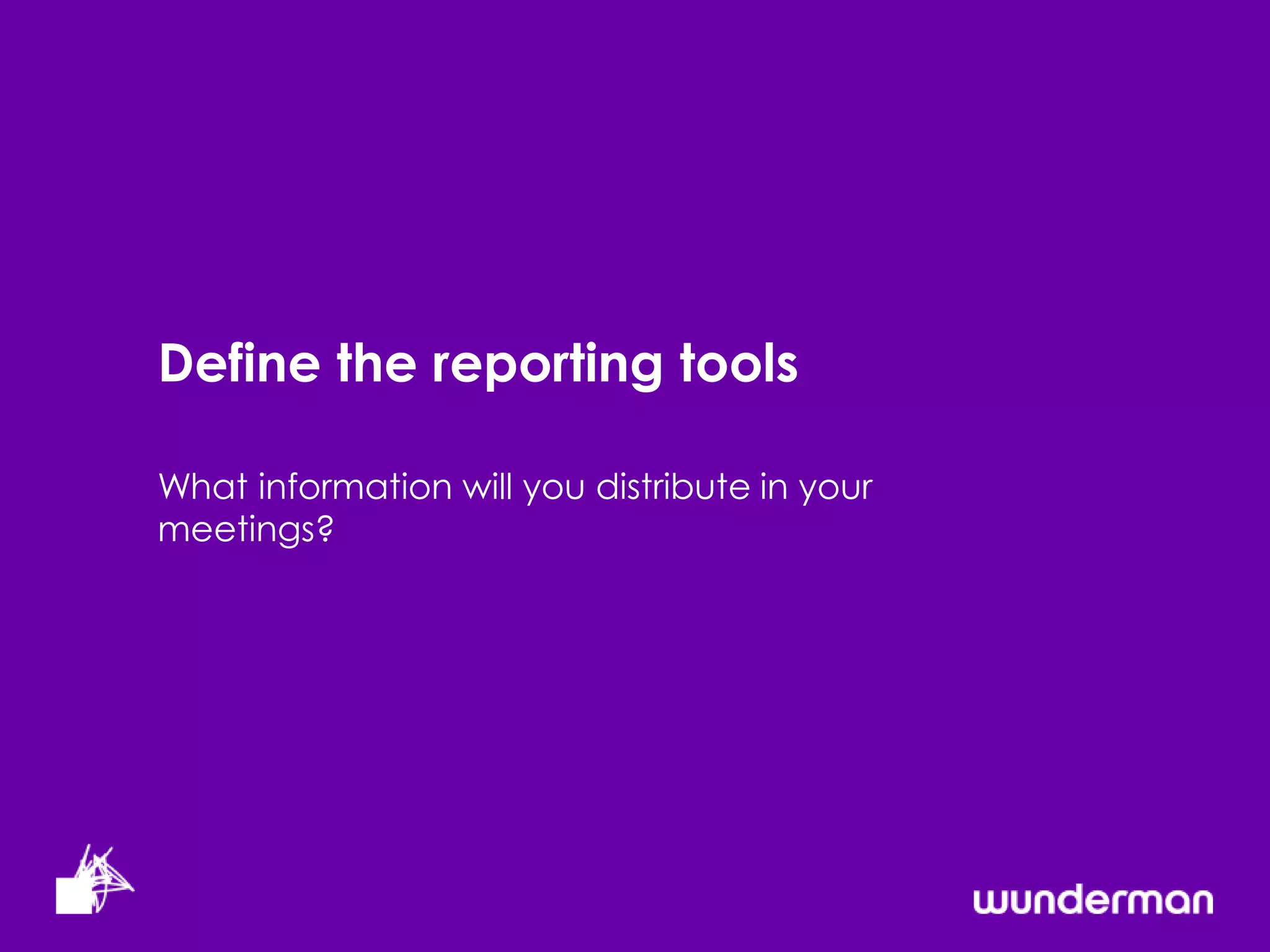 Define the reporting tools

What information will you distribute in your meetings?

wunderman